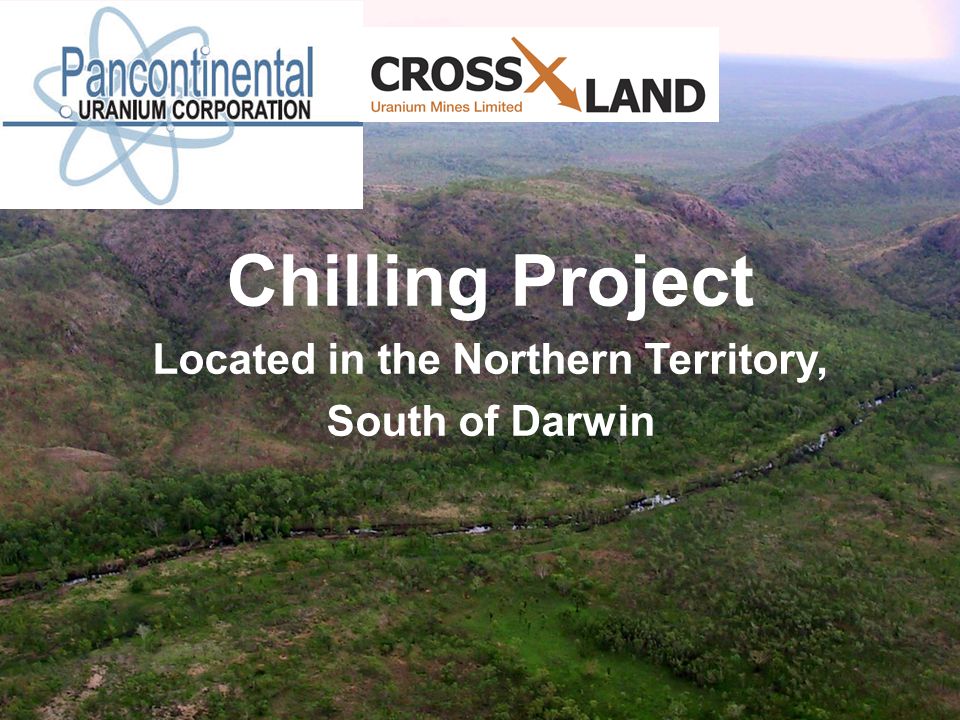 Pancontinental
URANIUM CORPORATION

CROSS LAND
Uranium Mines Limited

Chilling Project
Located in the Northern Territory, South of Darwin